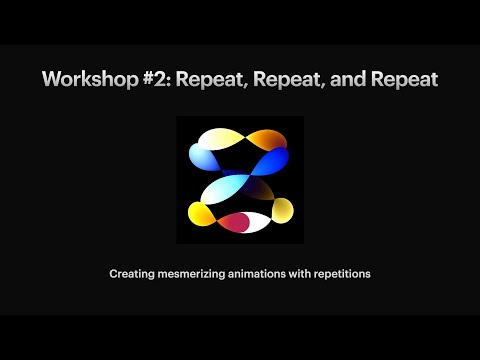 Workshop #2: Repeat, Repeat, and Repeat

Creating mesmerizing animations with repetitions